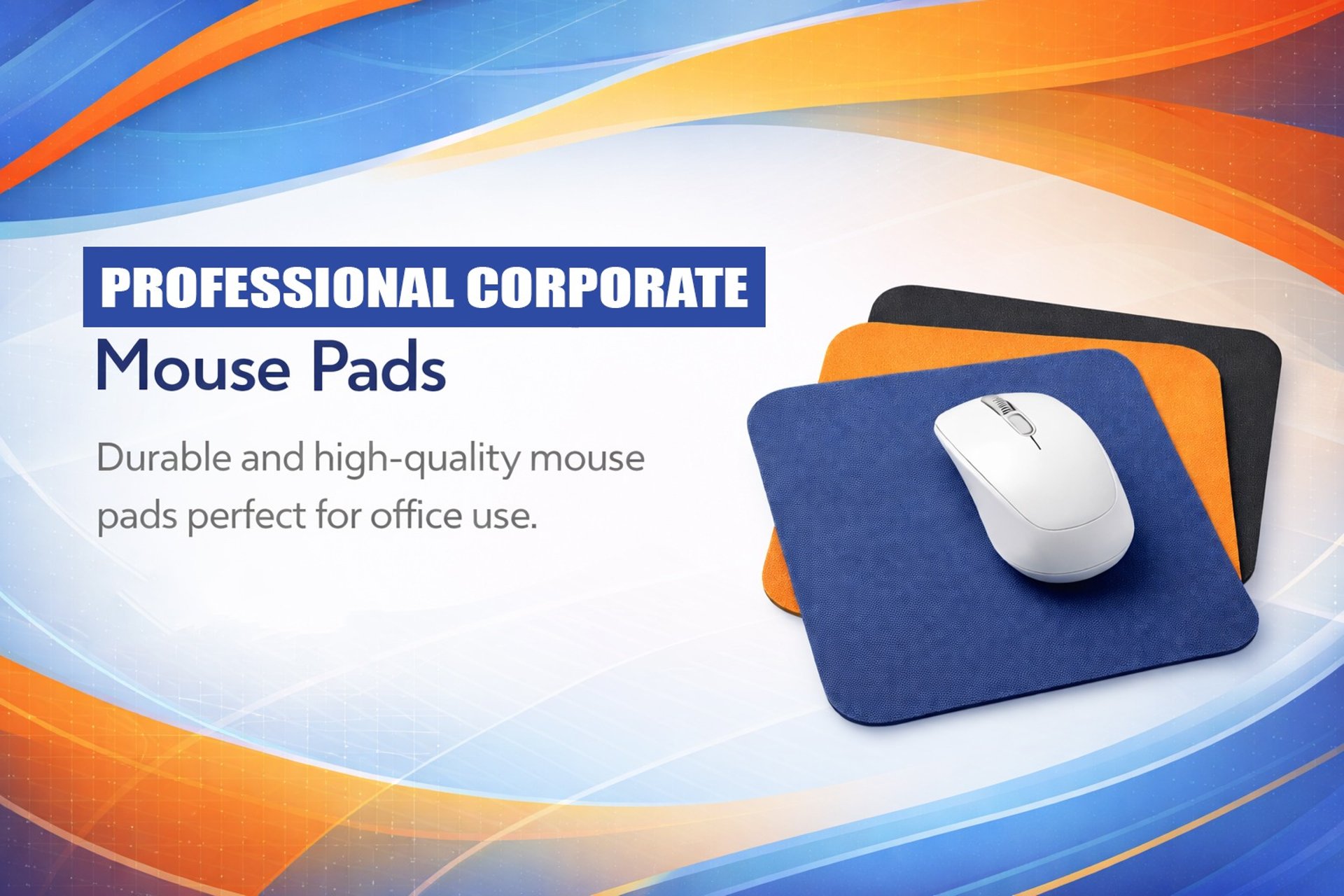 PROFESSIONAL CORPORATE

Mouse Pads

Durable and high-quality mouse pads perfect for office use.